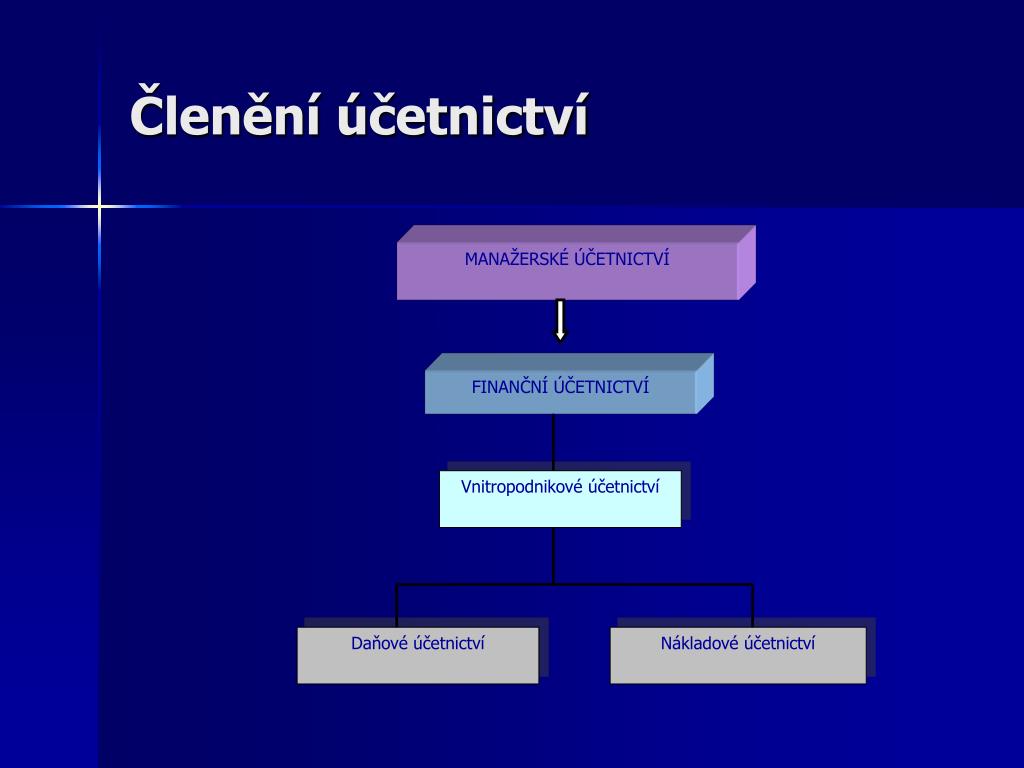 Členění účetnictví

MANAŽERSKÉ ÚČETNICTVÍ

FINANČNÍ ÚČETNICTVÍ

Vnitropodnikové účetnictví

Daňové účetnictví

Nákladové účetnictví